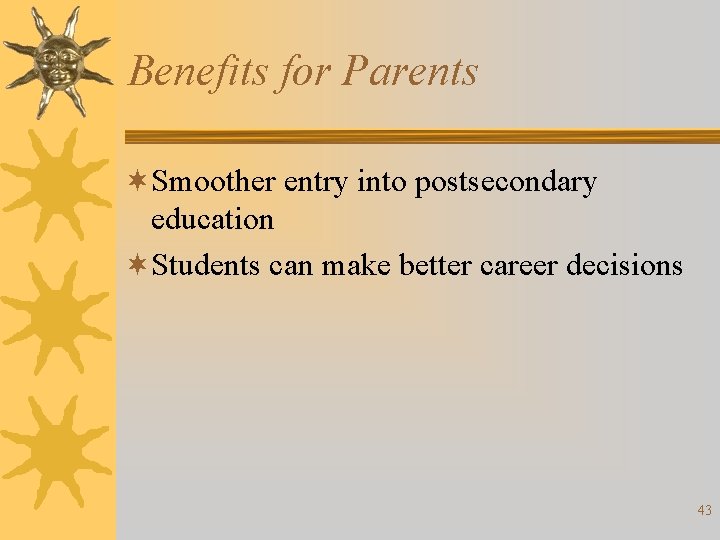 Benefits for Parents

Smoother entry into postsecondary education

Students can make better career decisions

43